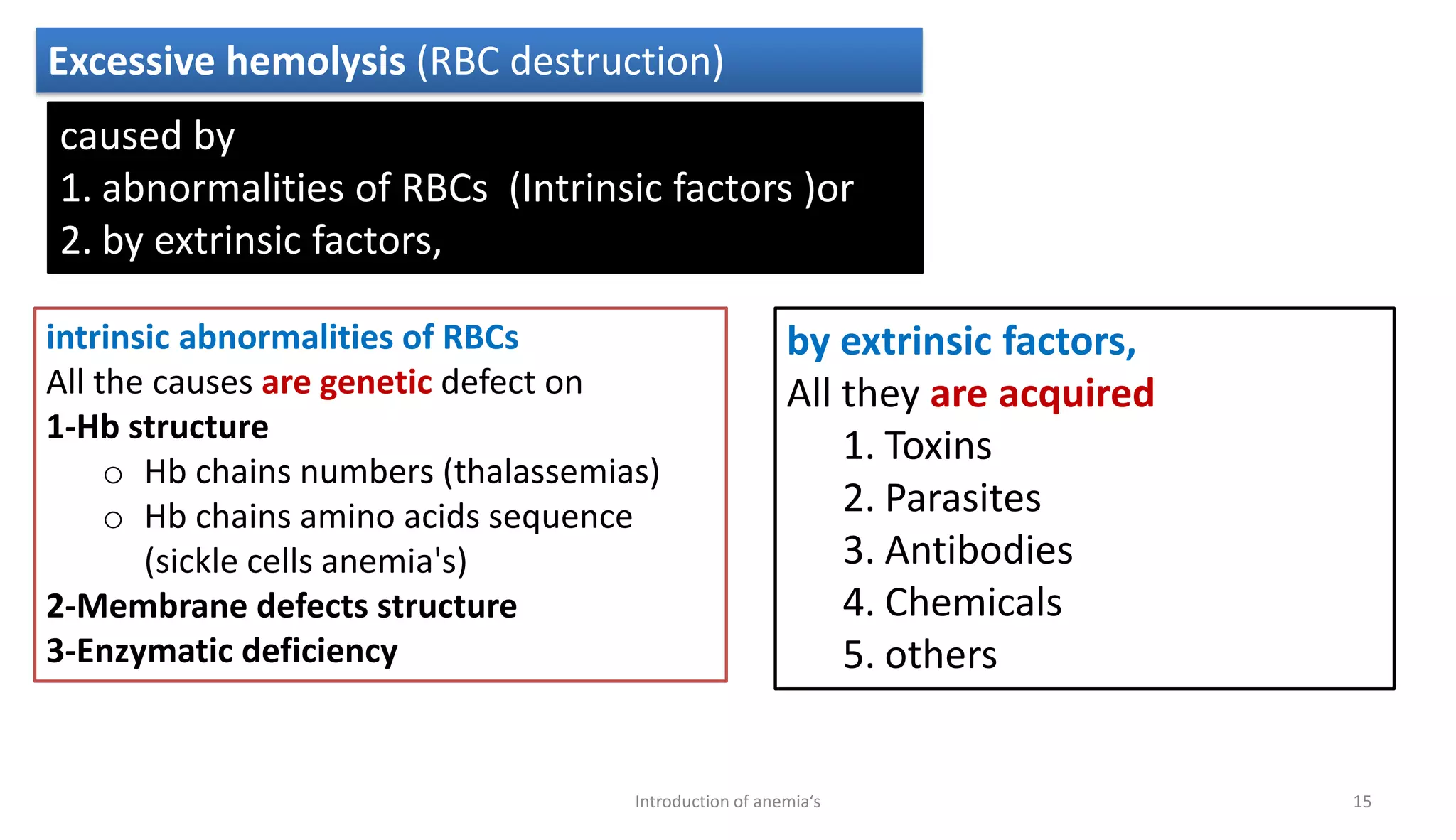 Excessive hemolysis (RBC destruction)

caused by
1. abnormalities of RBCs (Intrinsic factors )or
2. by extrinsic factors,

intrinsic abnormalities of RBCs
All the causes are genetic defect on
1-Hb structure
○ Hb chains numbers (thalassemias)
○ Hb chains amino acids sequence (sickle cells anemia's)
2-Membrane defects structure
3-Enzymatic deficiency

by extrinsic factors,
All they are acquired
1. Toxins
2. Parasites
3. Antibodies
4. Chemicals
5. others

Introduction of anemia's

15